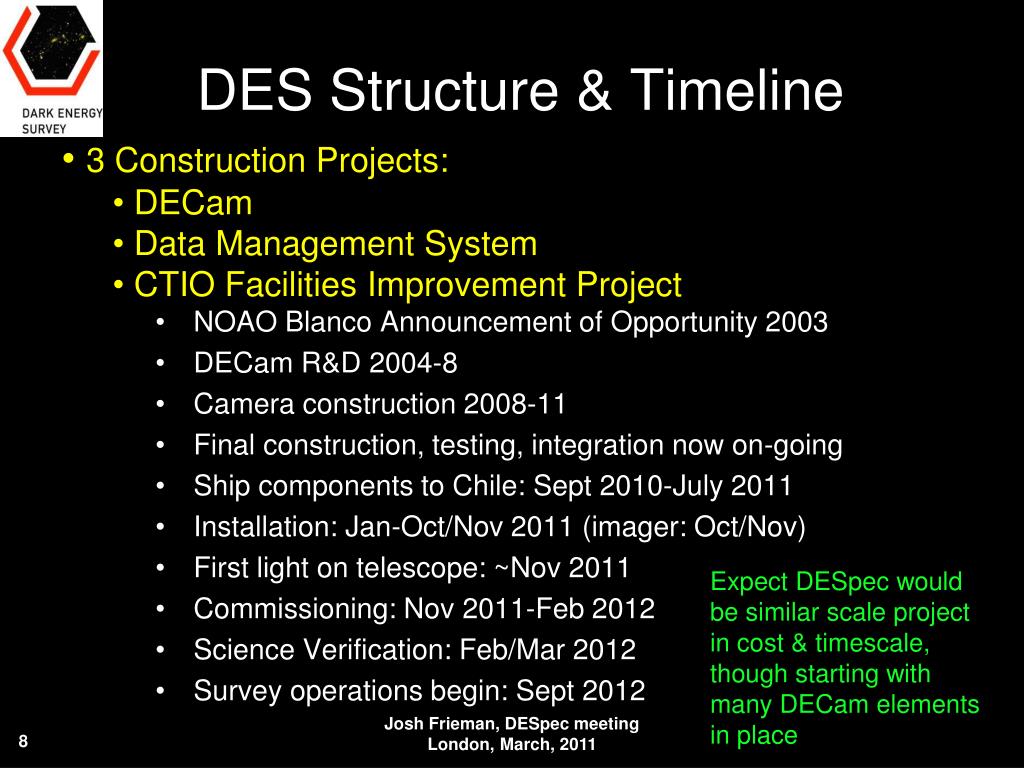 DARK ENERGY SURVEY

DES Structure & Timeline

• 3 Construction Projects:
• DECam
• Data Management System
• CTIO Facilities Improvement Project
• NOAO Blanco Announcement of Opportunity 2003
• DECam R&D 2004-8
• Camera construction 2008-11
• Final construction, testing, integration now on-going
• Ship components to Chile: Sept 2010-July 2011
• Installation: Jan-Oct/Nov 2011 (imager: Oct/Nov)
• First light on telescope: ~Nov 2011
• Commissioning: Nov 2011-Feb 2012
• Science Verification: Feb/Mar 2012
• Survey operations begin: Sept 2012

Expect DESpec would be similar scale project in cost & timescale, though starting with many DECam elements in place

8

Josh Frieman, DESpec meeting London, March, 2011